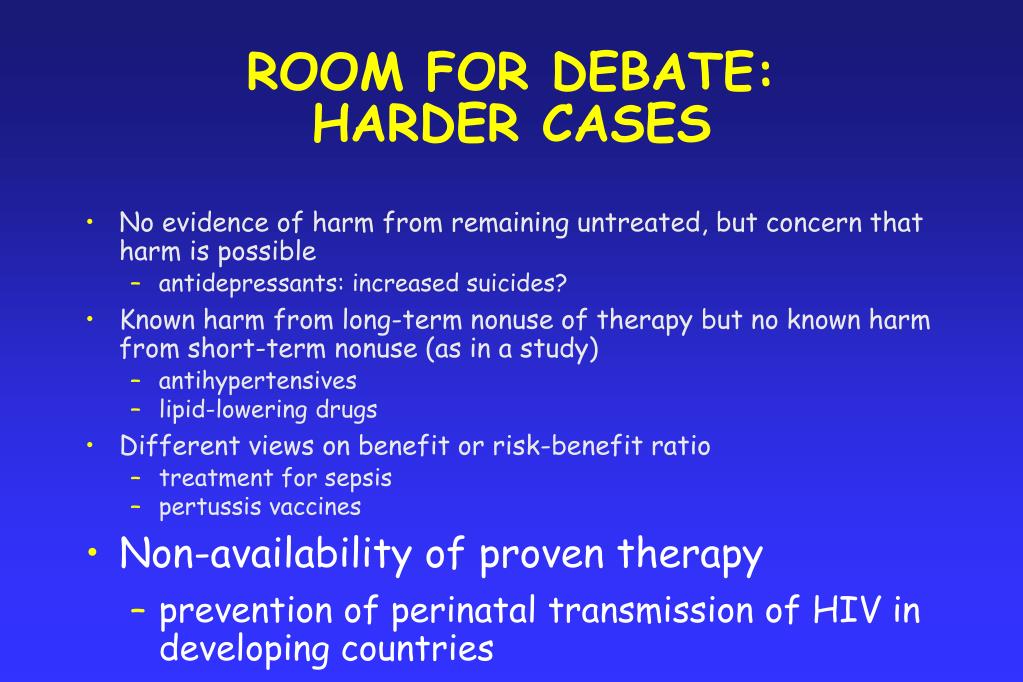 ROOM FOR DEBATE:
HARDER CASES

• No evidence of harm from remaining untreated, but concern that harm is possible
  – antidepressants: increased suicides?
• Known harm from long-term nonuse of therapy but no known harm from short-term nonuse (as in a study)
  – antihypertensives
  – lipid-lowering drugs
• Different views on benefit or risk-benefit ratio
  – treatment for sepsis
  – pertussis vaccines
• Non-availability of proven therapy
  – prevention of perinatal transmission of HIV in developing countries